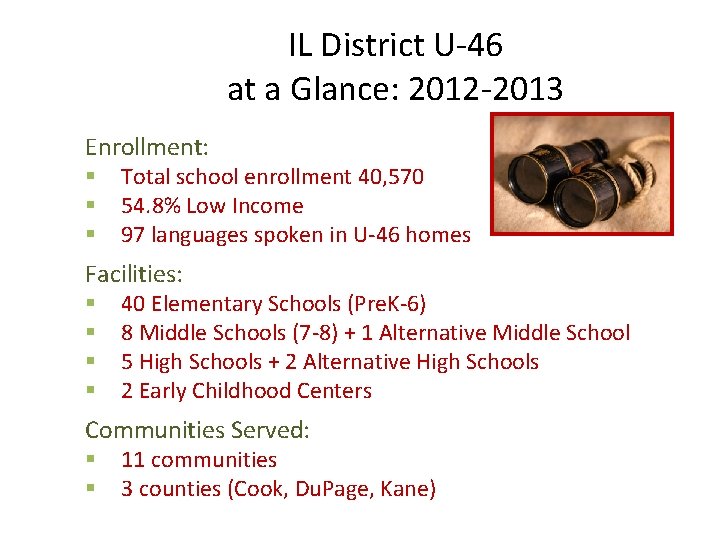 IL District U-46
at a Glance: 2012-2013

Enrollment:
- Total school enrollment 40,570
- 54.8% Low Income
- 97 languages spoken in U-46 homes

Facilities:
- 40 Elementary Schools (PreK-6)
- 8 Middle Schools (7-8) + 1 Alternative Middle School
- 5 High Schools + 2 Alternative High Schools
- 2 Early Childhood Centers

Communities Served:
- 11 communities
- 3 counties (Cook, DuPage, Kane)